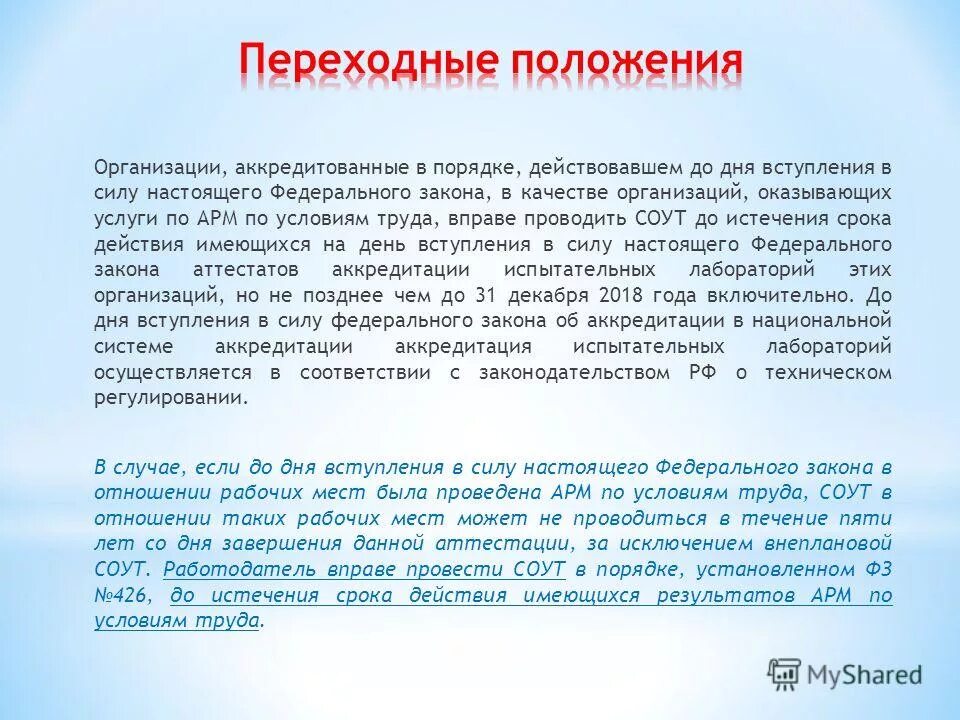 Переходные положения

Организации, аккредитованные в порядке, действовавшем до дня вступления в силу настоящего Федерального закона, в качестве организаций, оказывающих услуги по АРМ по условиям труда, вправе проводить СОУТ до истечения срока действия имеющихся на день вступления в силу настоящего Федерального закона аттестатов аккредитации испытательных лабораторий этих организаций, но не позднее чем до 31 декабря 2018 года включительно. До дня вступления в силу федерального закона об аккредитации в национальной системе аккредитации аккредитация испытательных лабораторий осуществляется в соответствии с законодательством РФ о техническом регулировании.

В случае, если до дня вступления в силу настоящего Федерального закона в отношении рабочих мест была проведена АРМ по условиям труда, СОУТ в отношении таких рабочих мест может не проводиться в течение пяти лет со дня завершения данной аттестации, за исключением внеплановой СОУТ. Работодатель вправе провести СОУТ в порядке, установленном ФЗ №426, до истечения срока действия имеющихся результатов АРМ по условиям труда.

MyShared